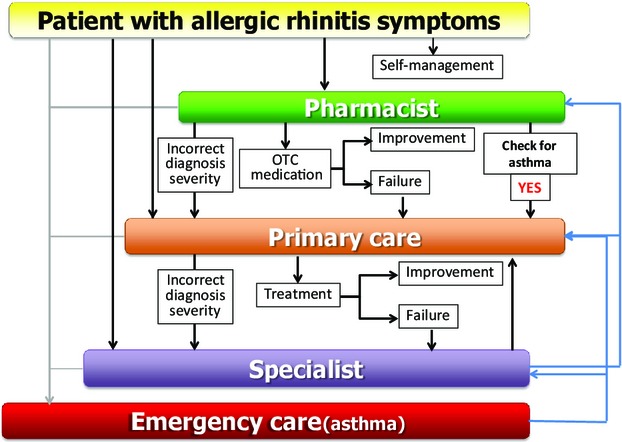 Patient with allergic rhinitis symptoms

Self-management

Pharmacist

Incorrect diagnosis severity

OTC medication

Improvement

Failure

Check for asthma

YES

Primary care

Incorrect diagnosis severity

Treatment

Improvement

Failure

Specialist

Emergency care(asthma)